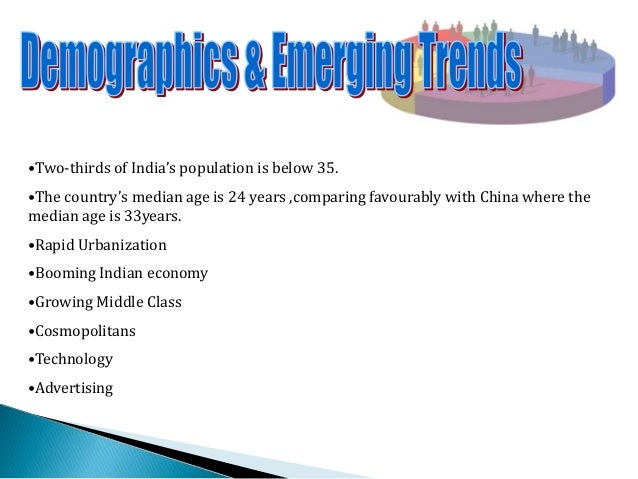 Demographics & Emerging Trends

•Two-thirds of India's population is below 35.

•The country's median age is 24 years ,comparing favourably with China where the median age is 33years.

•Rapid Urbanization

•Booming Indian economy

•Growing Middle Class

•Cosmopolitans

•Technology

•Advertising